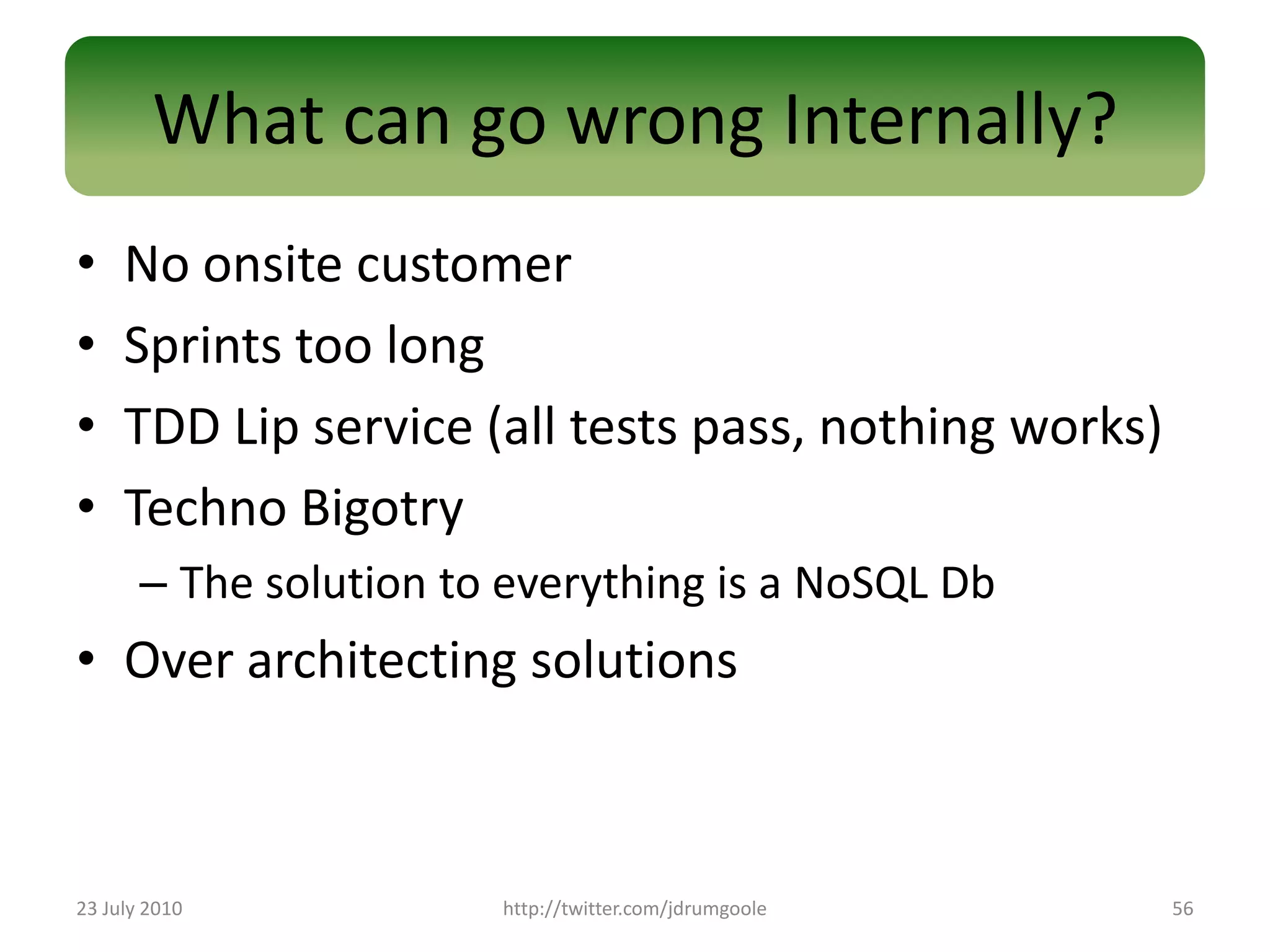 What can go wrong Internally?

• No onsite customer
• Sprints too long
• TDD Lip service (all tests pass, nothing works)
• Techno Bigotry
  – The solution to everything is a NoSQL Db
• Over architecting solutions

23 July 2010

http://twitter.com/jdrumgoole

56